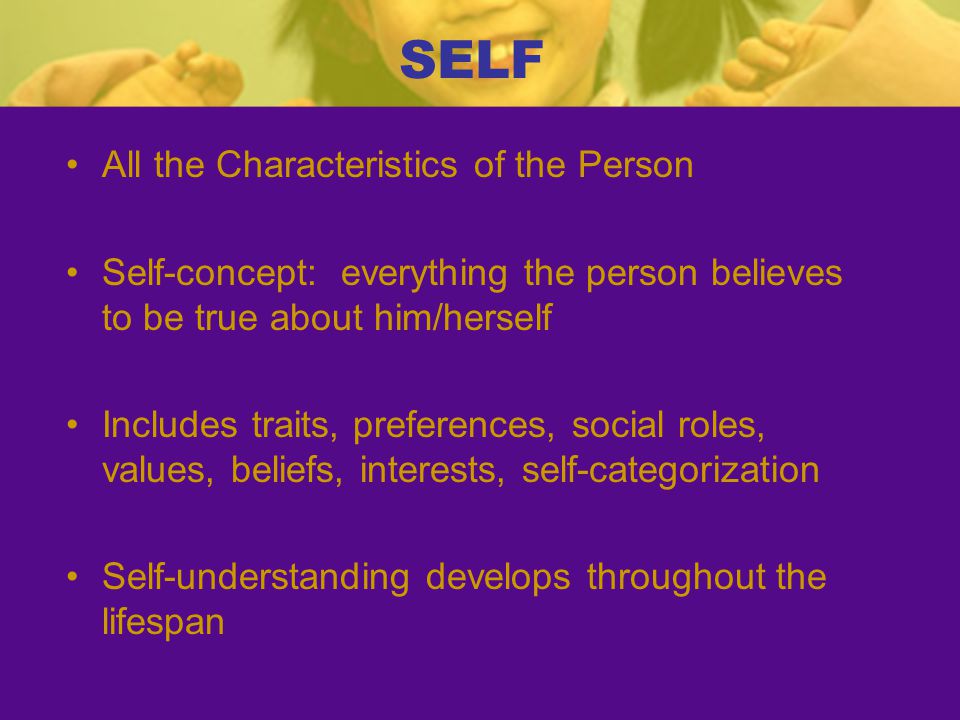 SELF

• All the Characteristics of the Person

• Self-concept: everything the person believes to be true about him/herself

• Includes traits, preferences, social roles, values, beliefs, interests, self-categorization

• Self-understanding develops throughout the lifespan